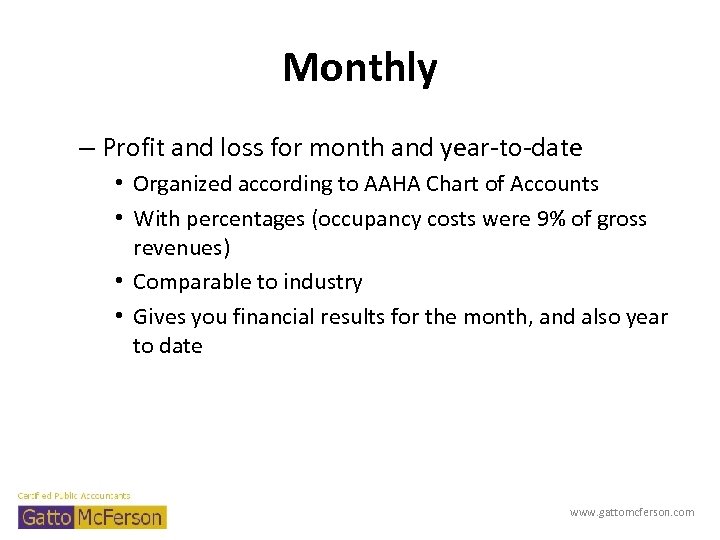 Monthly

– Profit and loss for month and year-to-date

• Organized according to AAHA Chart of Accounts

• With percentages (occupancy costs were 9% of gross revenues)

• Comparable to industry

• Gives you financial results for the month, and also year to date

Certified Public Accountants
Gatto McFerson

www.gattomcferson.com